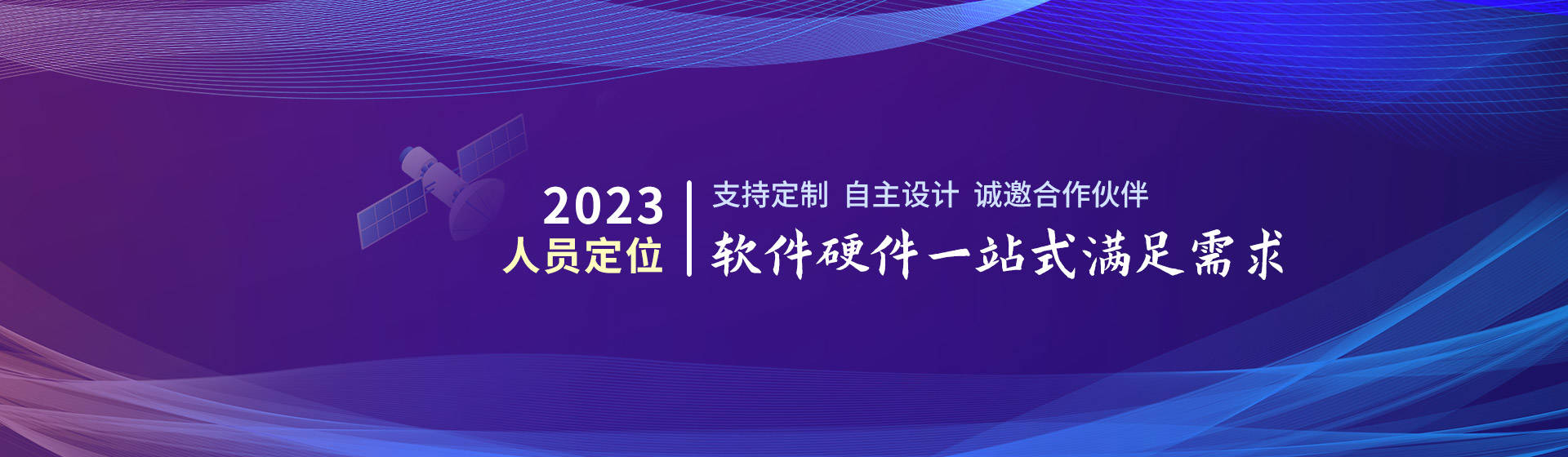 2023
人员定位

支持定制 自主设计 诚邀合作伙伴
软件硬件一站式满足需求